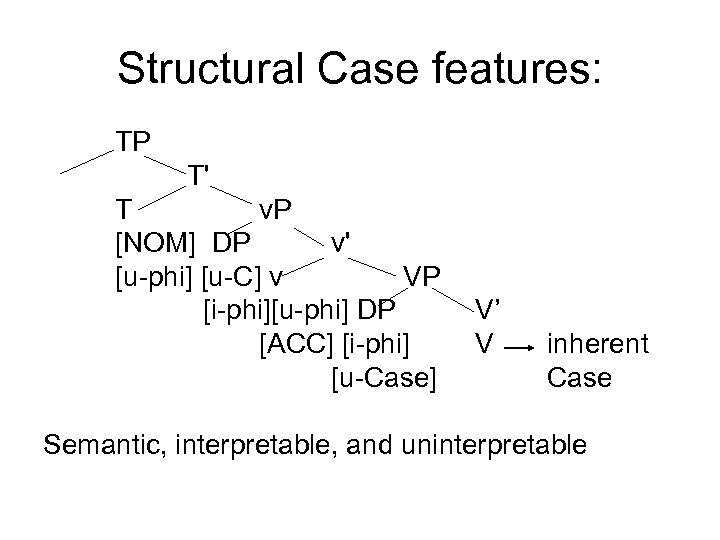 Structural Case features:

TP
T'
T vP
[NOM] DP v'
[u-phi] [u-C] v VP
[i-phi][u-phi] DP V'
[ACC] [i-phi] V → inherent Case
[u-Case]

Semantic, interpretable, and uninterpretable